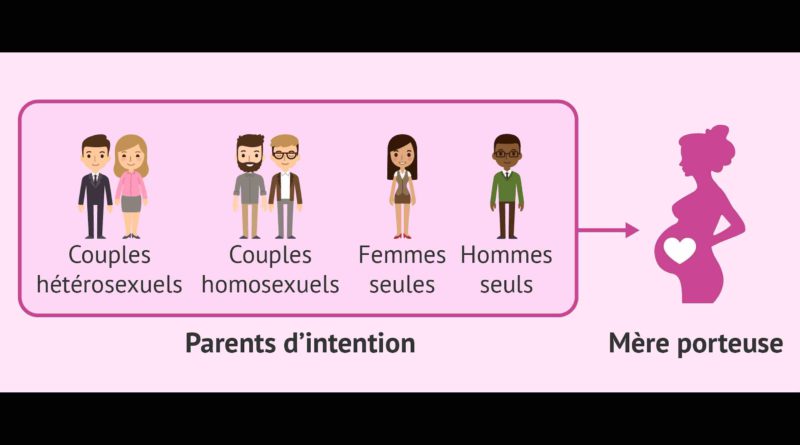 Couples hétérosexuels

Couples homosexuels

Femmes seules

Hommes seuls

Parents d'intention

Mère porteuse